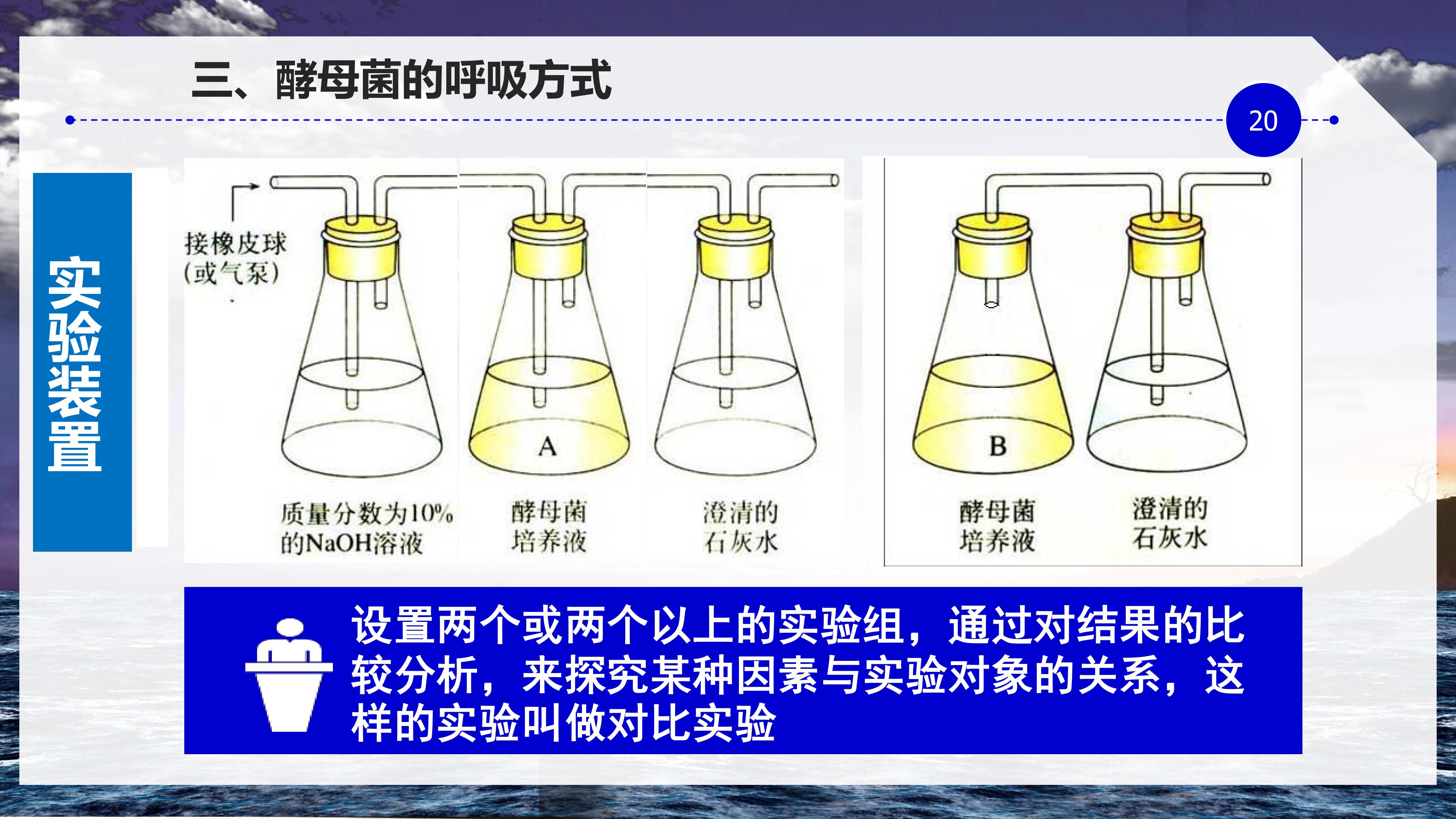 三、酵母菌的呼吸方式

20

实验装置

接橡皮球
(或气泵)

A

质量分数为10%的NaOH溶液

酵母菌培养液

澄清的石灰水

B

酵母菌培养液

澄清的石灰水

设置两个或两个以上的实验组，通过对结果的比较分析，来探究某种因素与实验对象的关系，这样的实验叫做对比实验